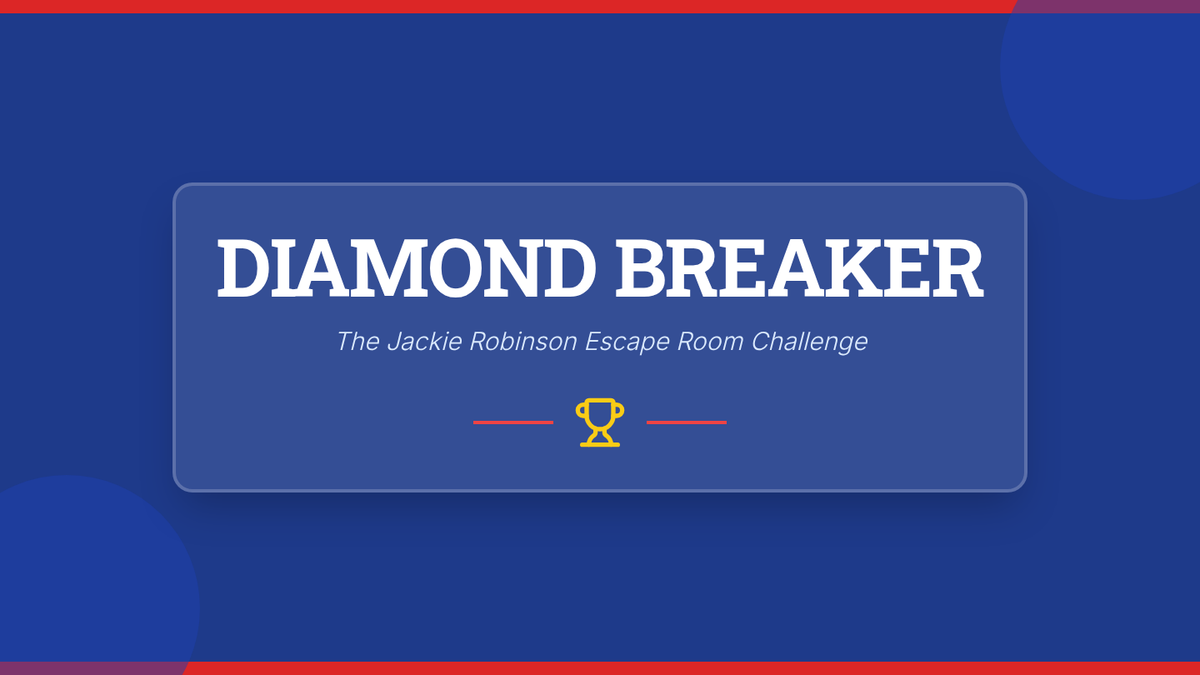 DIAMOND BREAKER

The Jackie Robinson Escape Room Challenge